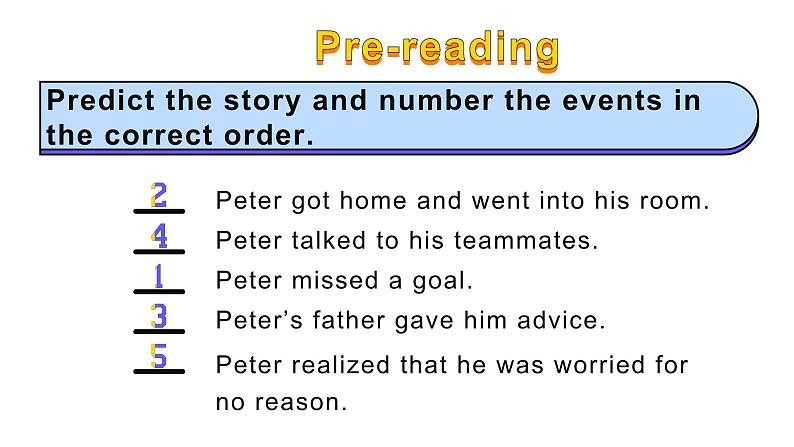 Pre-reading

Predict the story and number the events in the correct order.

2 Peter got home and went into his room.
4 Peter talked to his teammates.
1 Peter missed a goal.
3 Peter's father gave him advice.
5 Peter realized that he was worried for no reason.